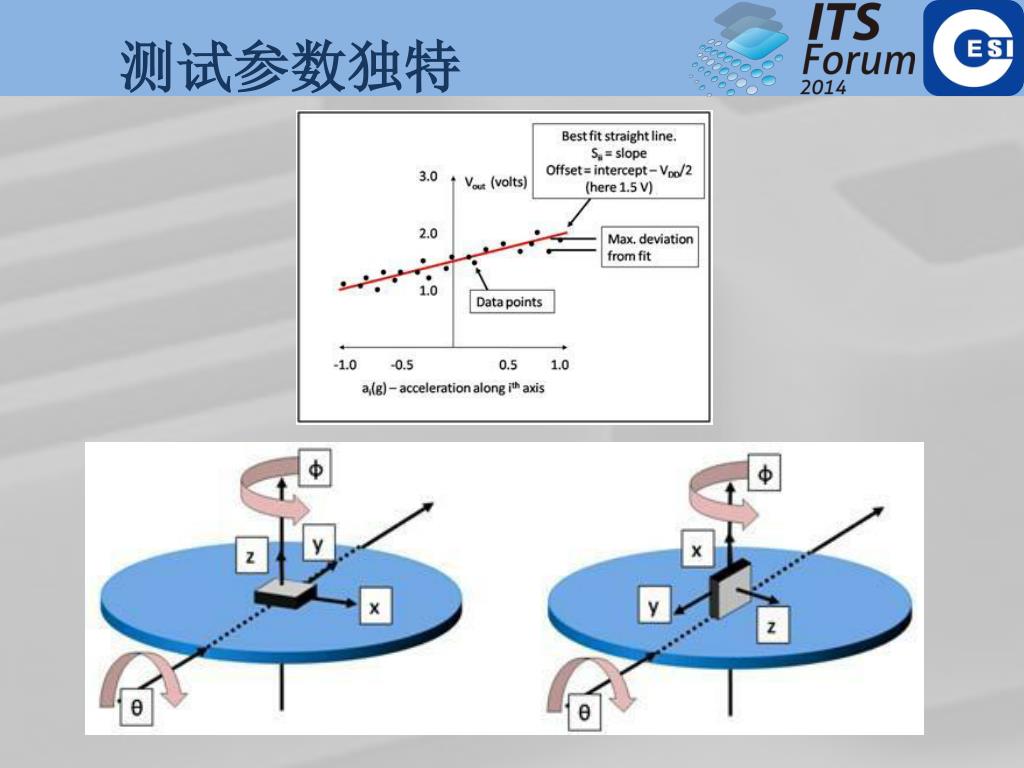 测试参数独特

ITS Forum 2014

ESI

Best fit straight line.
$S_{ii}$ = slope
Offset = intercept – $V_{DD}/2$
(here 1.5 V)

3.0 $V_{out}$ (volts)

2.0

1.0

Max. deviation from fit

Data points

-1.0 -0.5 0.5 1.0

$a_i(g)$ – acceleration along $i^{th}$ axis

ϕ

z

y

x

θ

ϕ

x

y

z

θ